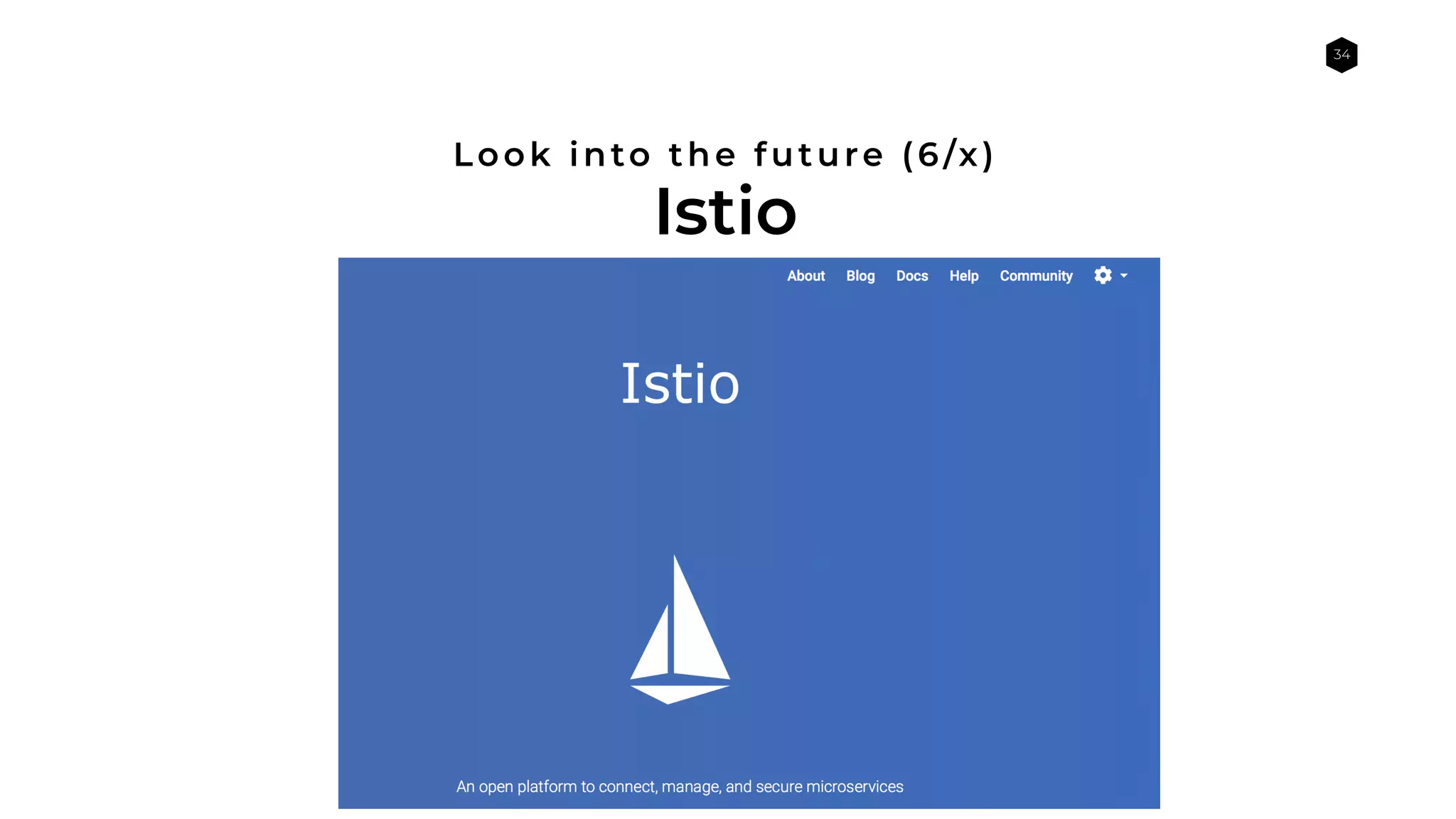 34

Look into the future (6/x)
Istio

About Blog Docs Help Community

Istio

An open platform to connect, manage, and secure microservices